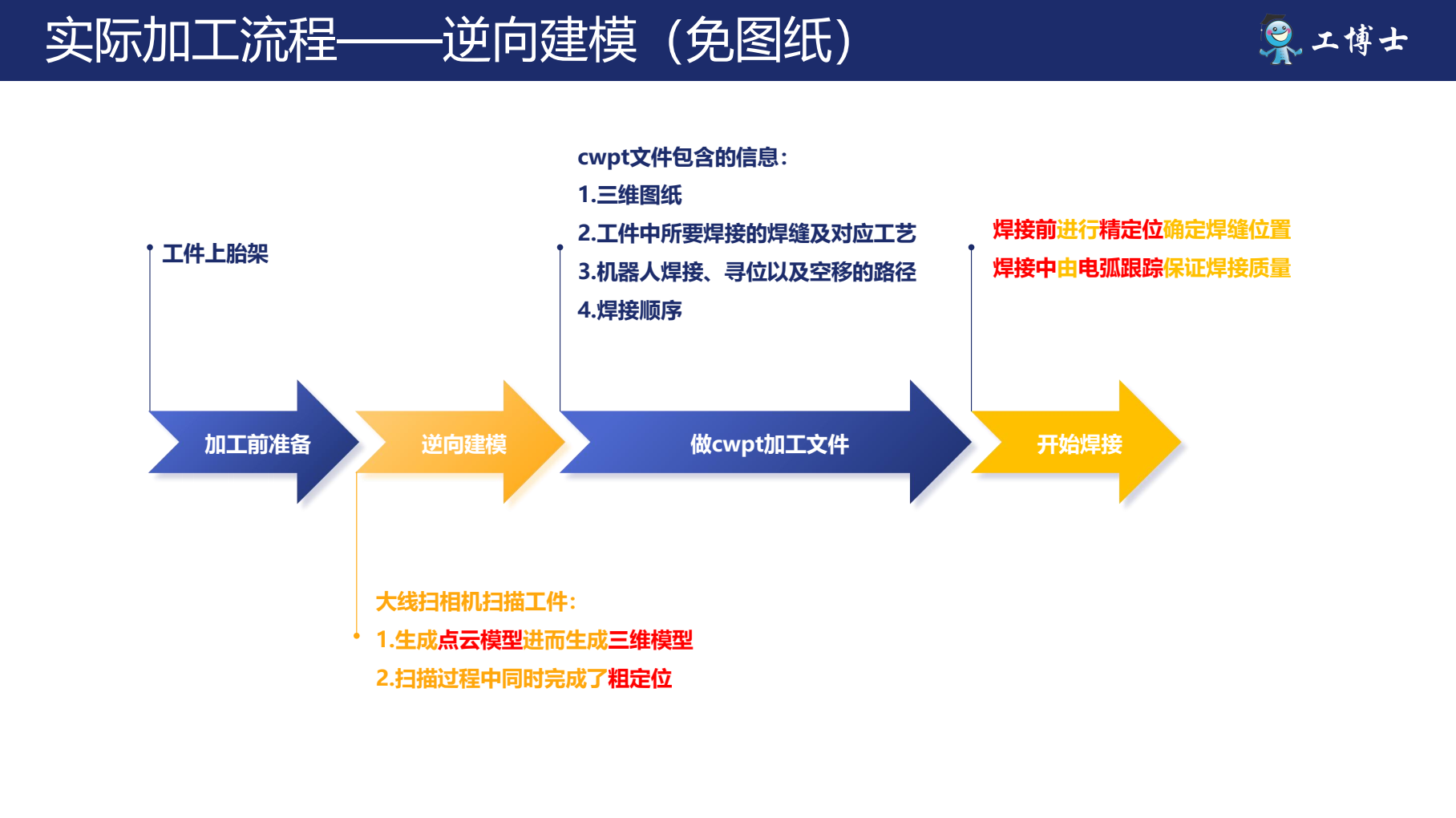 实际加工流程——逆向建模（免图纸）

工博士

工件上胎架

cwpt文件包含的信息：
1.三维图纸
2.工件中所要焊接的焊缝及对应工艺
3.机器人焊接、寻位以及空移的路径
4.焊接顺序

焊接前进行精定位确定焊缝位置
焊接中由电弧跟踪保证焊接质量

加工前准备

逆向建模

做cwpt加工文件

开始焊接

大线扫相机扫描工件：
1.生成点云模型进而生成三维模型
2.扫描过程中同时完成了粗定位